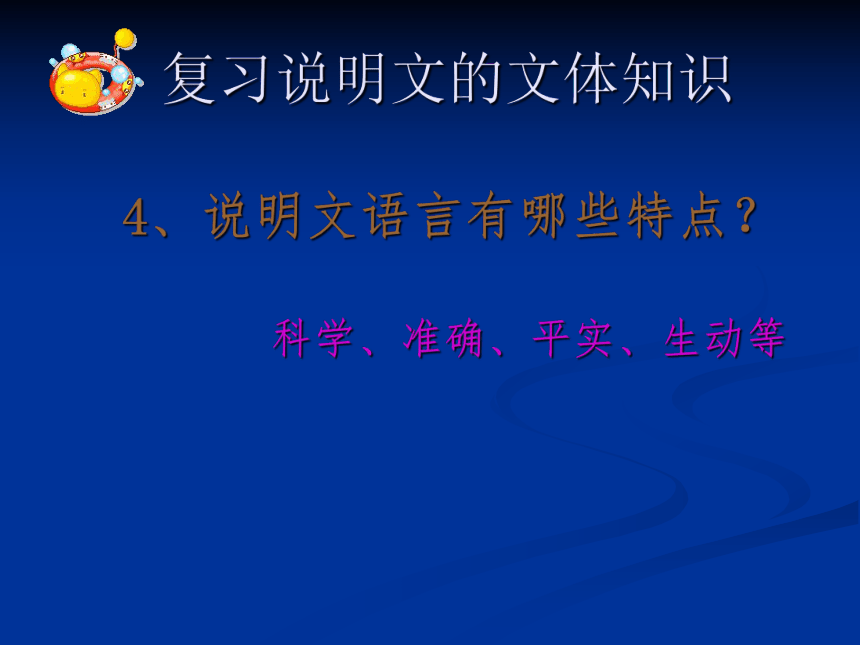 复习说明文的文体知识

4、说明文语言有哪些特点？

科学、准确、平实、生动等